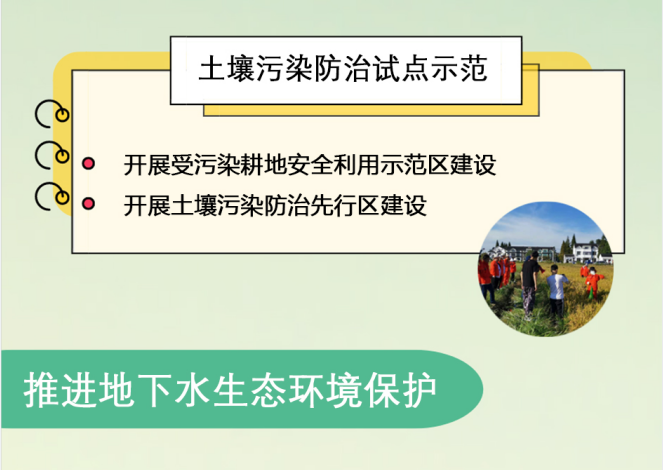 土壤污染防治试点示范

开展受污染耕地安全利用示范区建设

开展土壤污染防治先行区建设

推进地下水生态环境保护